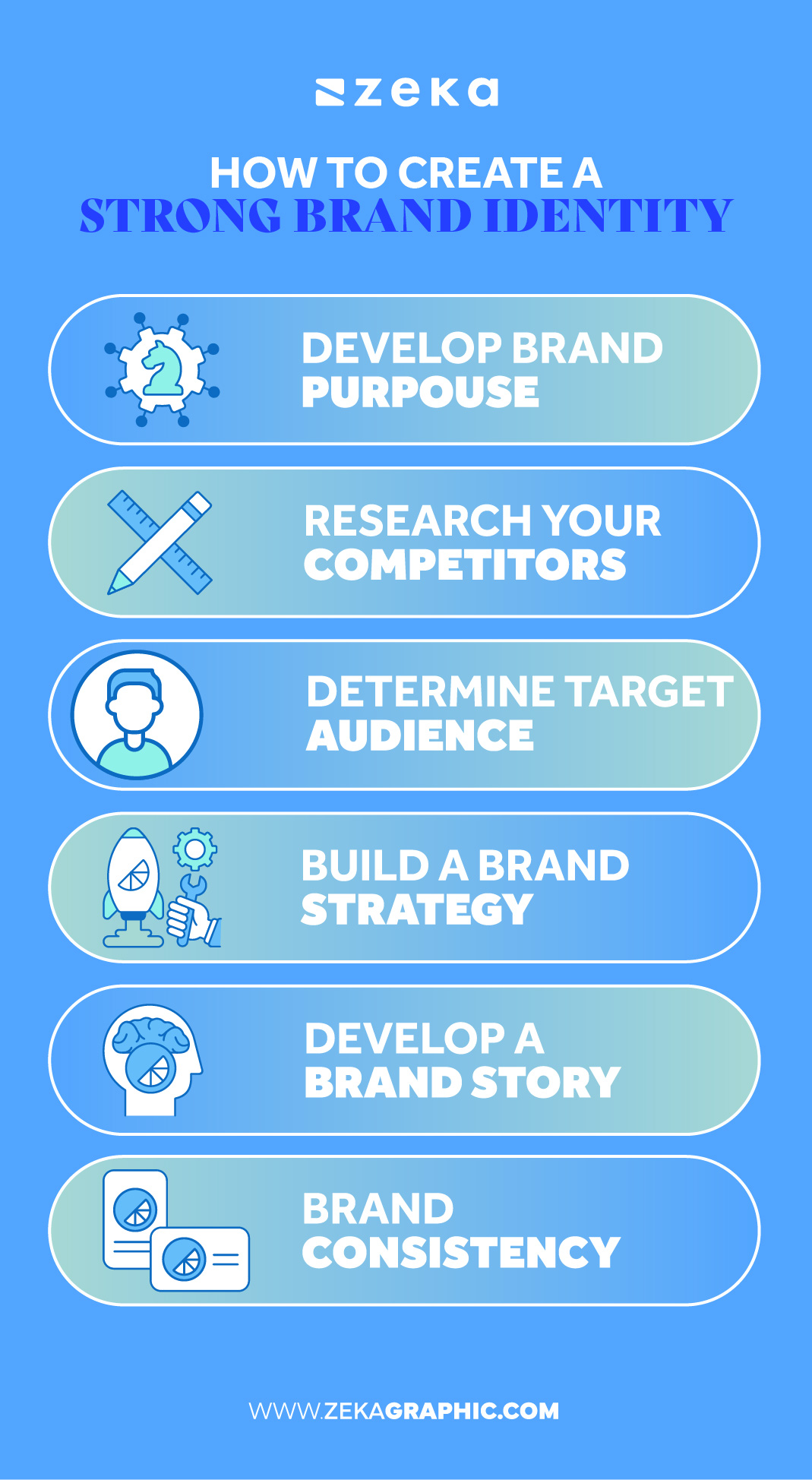 zeka

HOW TO CREATE A
STRONG BRAND IDENTITY

DEVELOP BRAND PURPOUSE

RESEARCH YOUR COMPETITORS

DETERMINE TARGET AUDIENCE

BUILD A BRAND STRATEGY

DEVELOP A BRAND STORY

BRAND CONSISTENCY

WWW.ZEKAGRAPHIC.COM